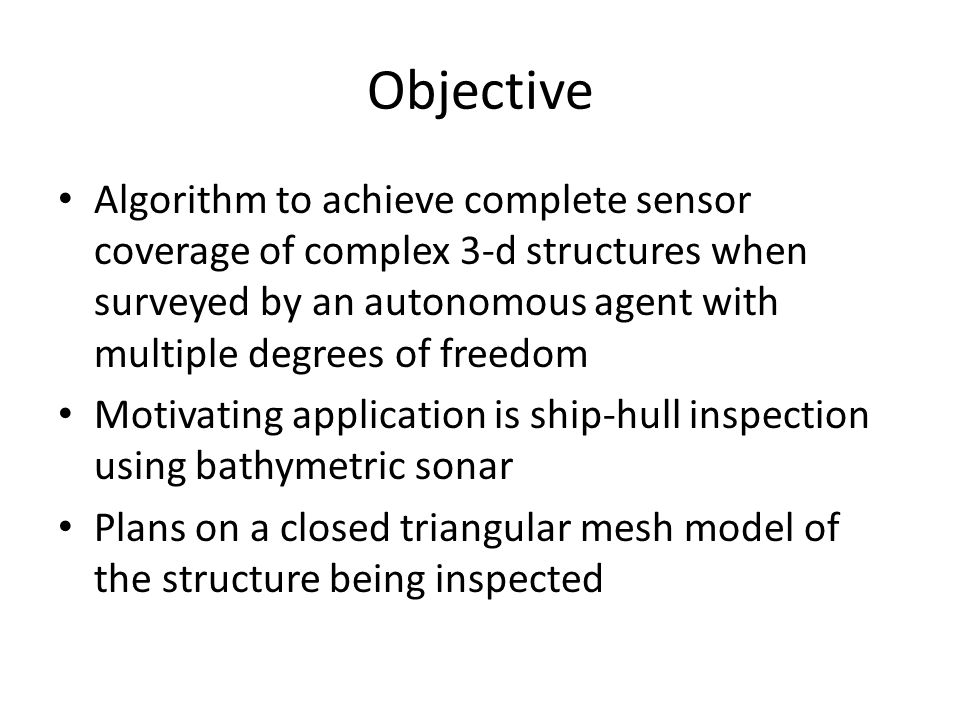 Objective

• Algorithm to achieve complete sensor coverage of complex 3-d structures when surveyed by an autonomous agent with multiple degrees of freedom
• Motivating application is ship-hull inspection using bathymetric sonar
• Plans on a closed triangular mesh model of the structure being inspected